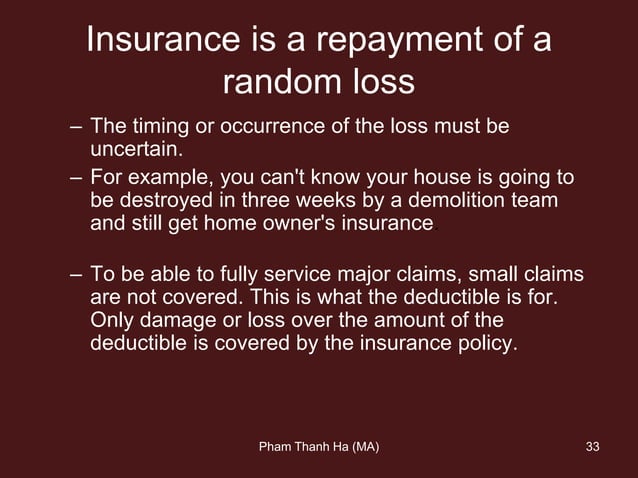 Insurance is a repayment of a random loss

– The timing or occurrence of the loss must be uncertain.

– For example, you can't know your house is going to be destroyed in three weeks by a demolition team and still get home owner's insurance.

– To be able to fully service major claims, small claims are not covered. This is what the deductible is for. Only damage or loss over the amount of the deductible is covered by the insurance policy.

Pham Thanh Ha (MA)

33